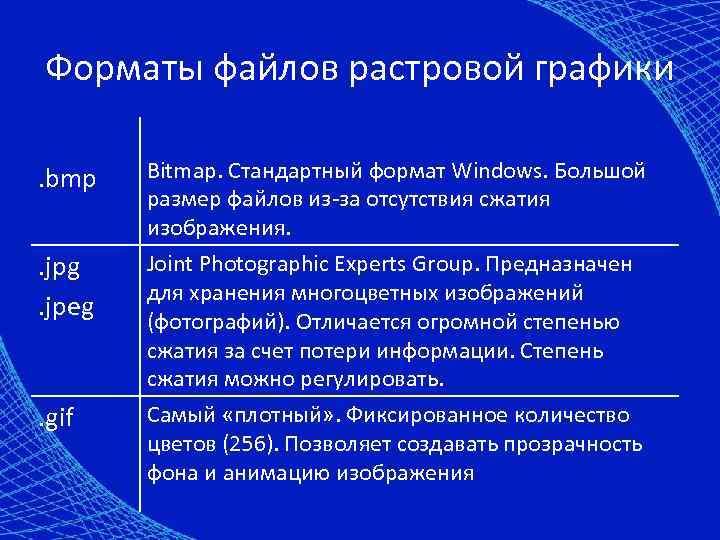 Форматы файлов растровой графики

| | |
|---|---|
| .bmp | Bitmap. Стандартный формат Windows. Большой размер файлов из-за отсутствия сжатия изображения. |
| .jpg .jpeg | Joint Photographic Experts Group. Предназначен для хранения многоцветных изображений (фотографий). Отличается огромной степенью сжатия за счет потери информации. Степень сжатия можно регулировать. |
| .gif | Самый «плотный». Фиксированное количество цветов (256). Позволяет создавать прозрачность фона и анимацию изображения |